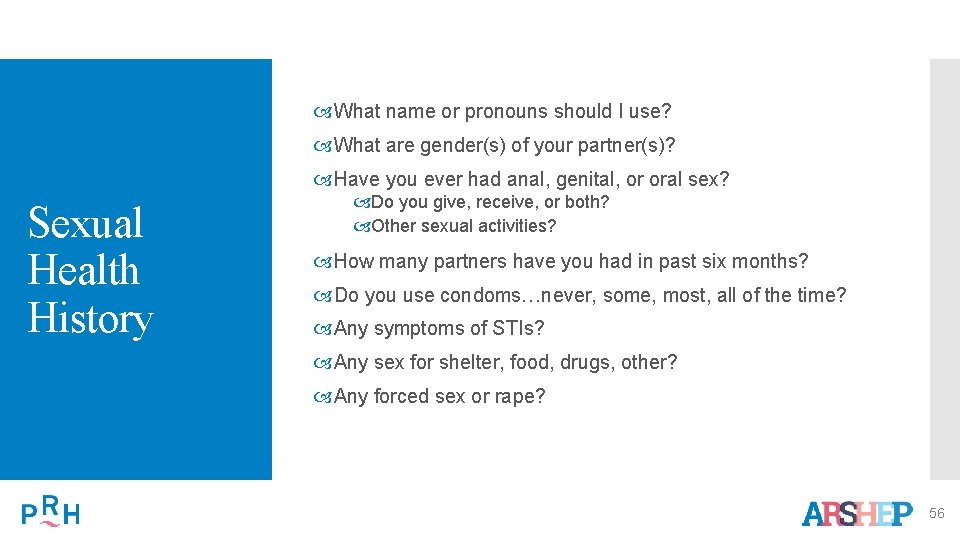 Sexual Health History

What name or pronouns should I use?

What are gender(s) of your partner(s)?

Have you ever had anal, genital, or oral sex?

Do you give, receive, or both?

Other sexual activities?

How many partners have you had in past six months?

Do you use condoms…never, some, most, all of the time?

Any symptoms of STIs?

Any sex for shelter, food, drugs, other?

Any forced sex or rape?

PRH

ARSHEP

56